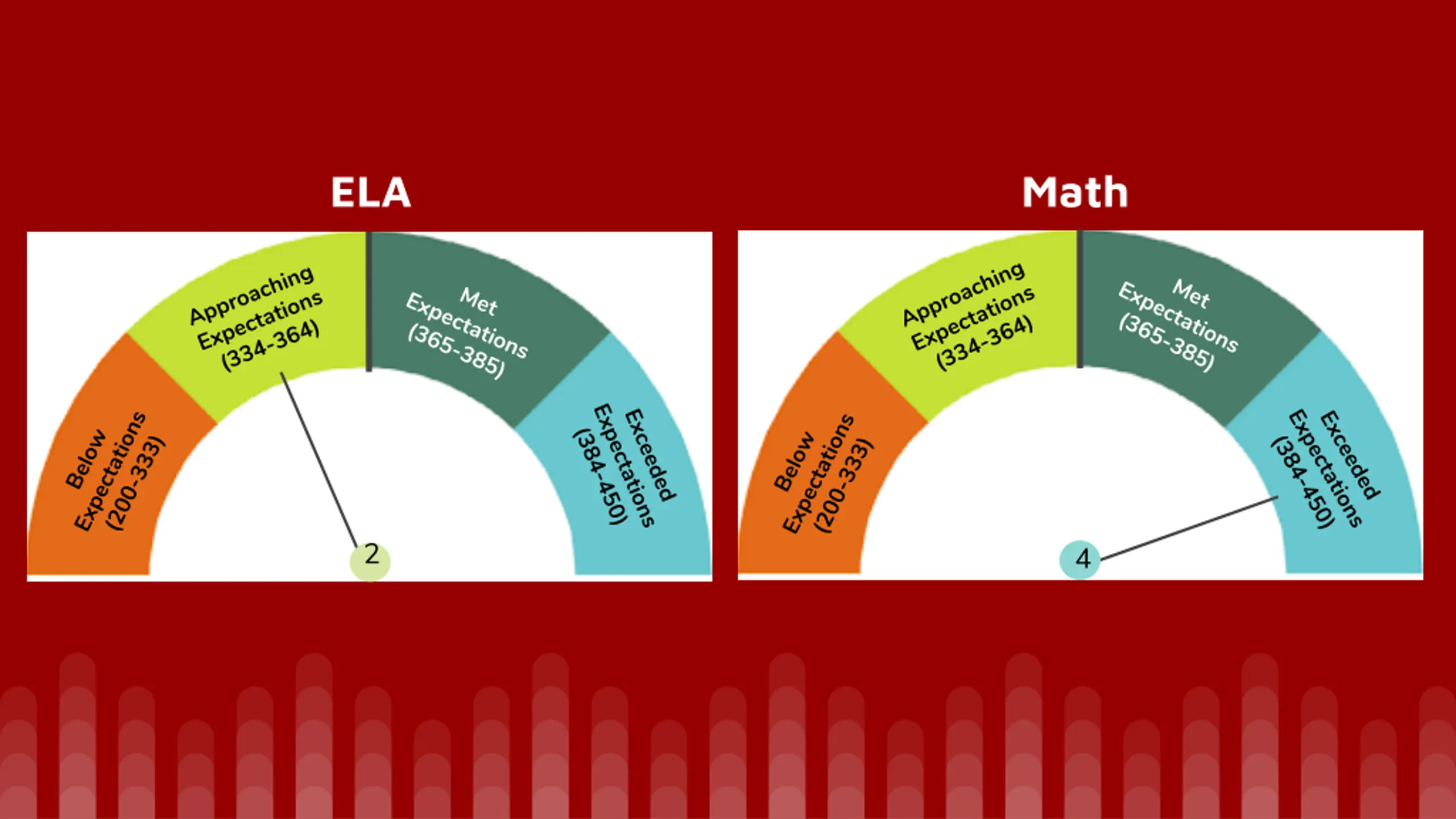 ELA

Below Expectations (200-333)

Approaching Expectations (334-364)

Met Expectations (365-385)

Exceeded Expectations (384-450)

2

Math

Below Expectations (200-333)

Approaching Expectations (334-364)

Met Expectations (365-385)

Exceeded Expectations (384-450)

4